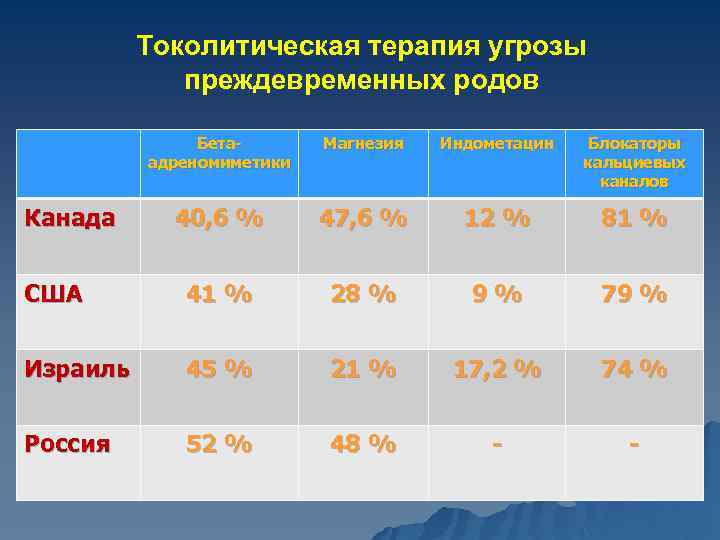 Токолитическая терапия угрозы преждевременных родов

| | Бета-адреномиметики | Магнезия | Индометацин | Блокаторы кальциевых каналов |
|---|---|---|---|---|
| Канада | 40,6 % | 47,6 % | 12 % | 81 % |
| США | 41 % | 28 % | 9 % | 79 % |
| Израиль | 45 % | 21 % | 17,2 % | 74 % |
| Россия | 52 % | 48 % | - | - |